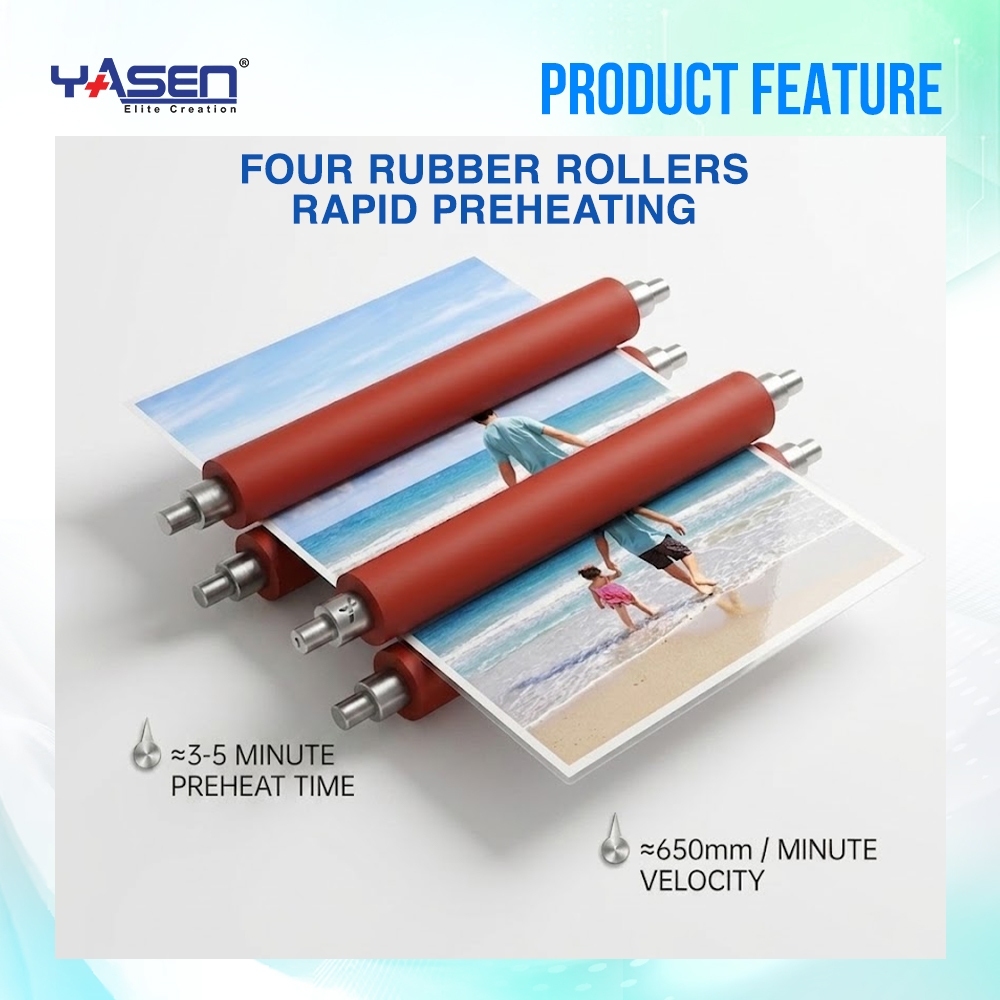 YASEN®
Elite Creation

PRODUCT FEATURE

FOUR RUBBER ROLLERS
RAPID PREHEATING

≈3-5 MINUTE
PREHEAT TIME

≈650mm / MINUTE
VELOCITY